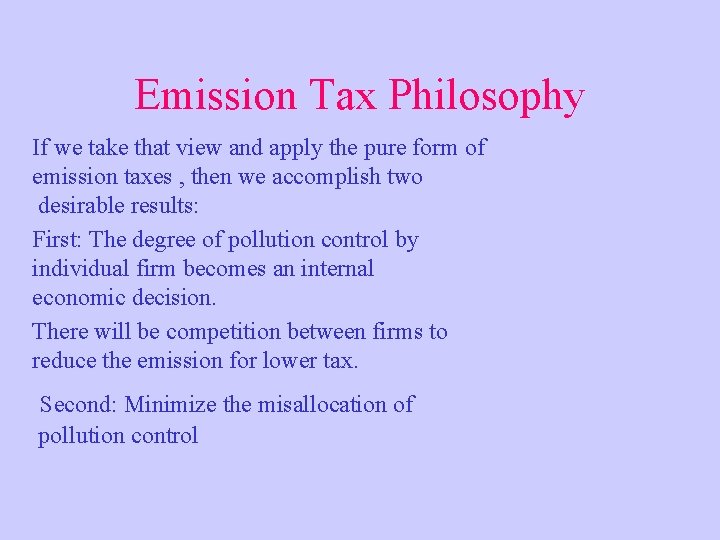 Emission Tax Philosophy

If we take that view and apply the pure form of emission taxes , then we accomplish two desirable results:

First: The degree of pollution control by individual firm becomes an internal economic decision.

There will be competition between firms to reduce the emission for lower tax.

Second: Minimize the misallocation of pollution control